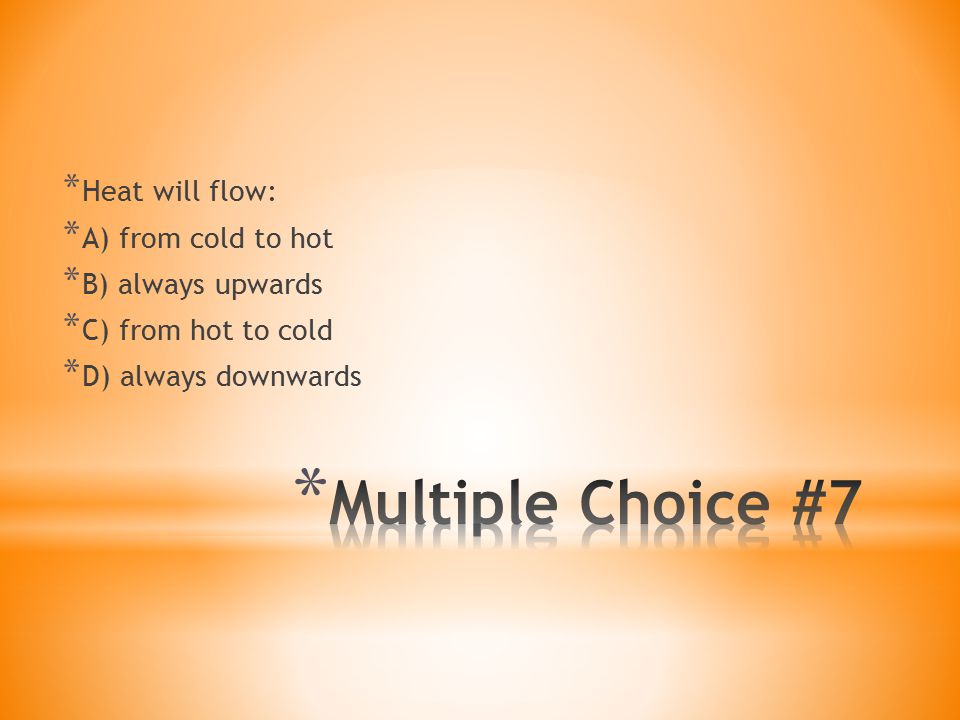 *Heat will flow:
*A) from cold to hot
*B) always upwards
*C) from hot to cold
*D) always downwards

*Multiple Choice #7